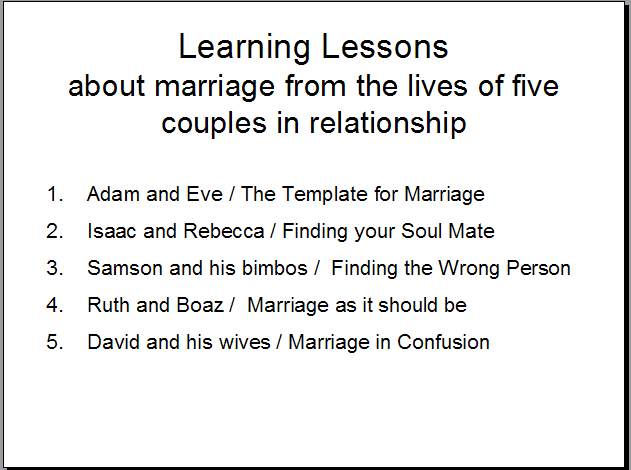 Learning Lessons
about marriage from the lives of five couples in relationship

1. Adam and Eve / The Template for Marriage
2. Isaac and Rebecca / Finding your Soul Mate
3. Samson and his bimbos / Finding the Wrong Person
4. Ruth and Boaz / Marriage as it should be
5. David and his wives / Marriage in Confusion